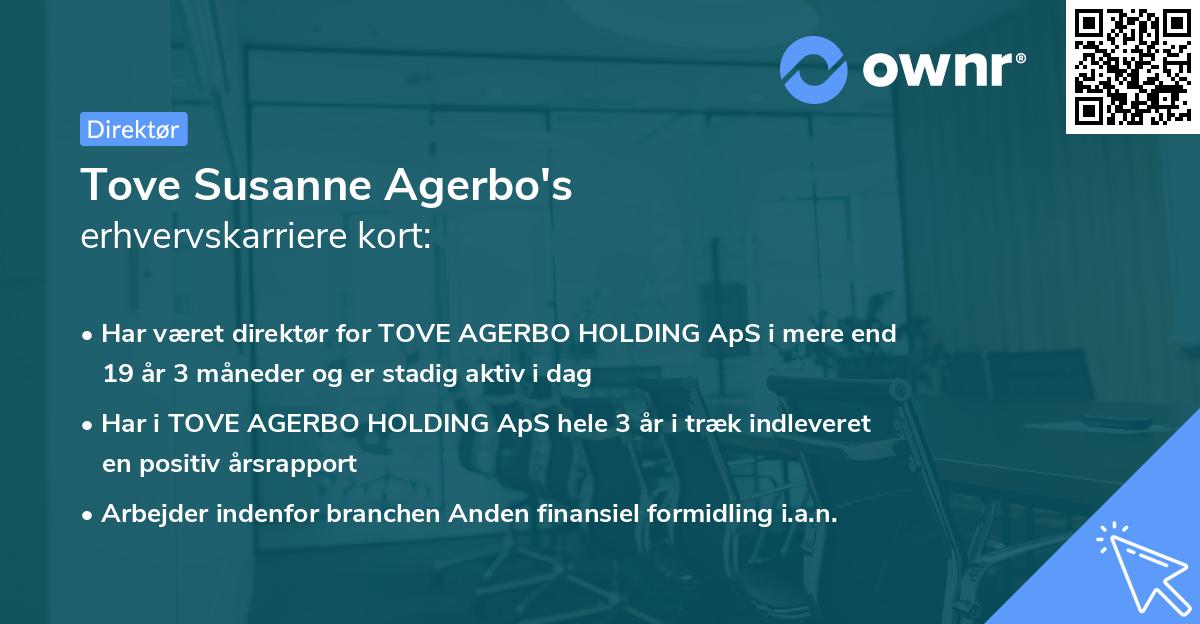 ownr®

Direktør

Tove Susanne Agerbo's
erhvervskarriere kort:

• Har været direktør for TOVE AGERBO HOLDING ApS i mere end 19 år 3 måneder og er stadig aktiv i dag

• Har i TOVE AGERBO HOLDING ApS hele 3 år i træk indleveret en positiv årsrapport

• Arbejder indenfor branchen Anden finansiel formidling i.a.n.